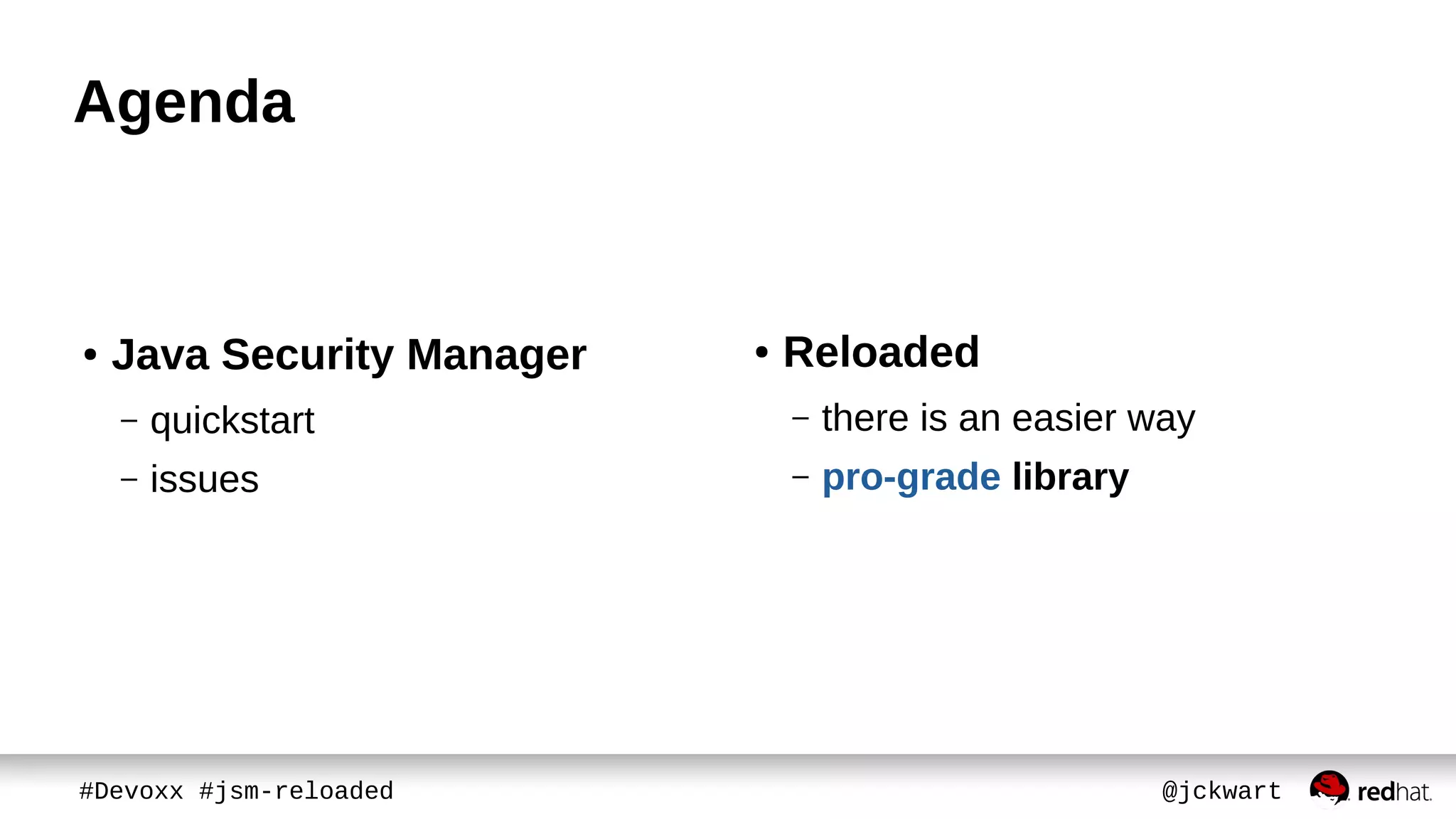 Agenda

• Java Security Manager
– quickstart
– issues

• Reloaded
– there is an easier way
– pro-grade library

#Devoxx #jsm-reloaded

@jckwart

redhat.